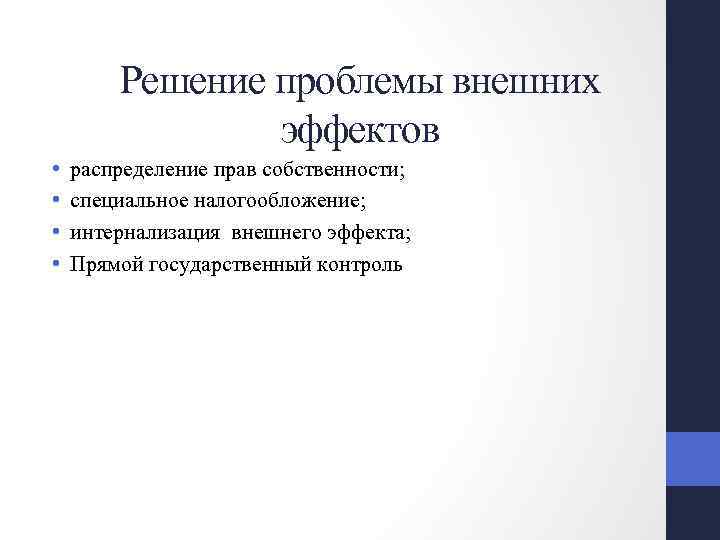 Решение проблемы внешних эффектов

• распределение прав собственности;
• специальное налогообложение;
• интернализация  внешнего эффекта;
• Прямой государственный контроль